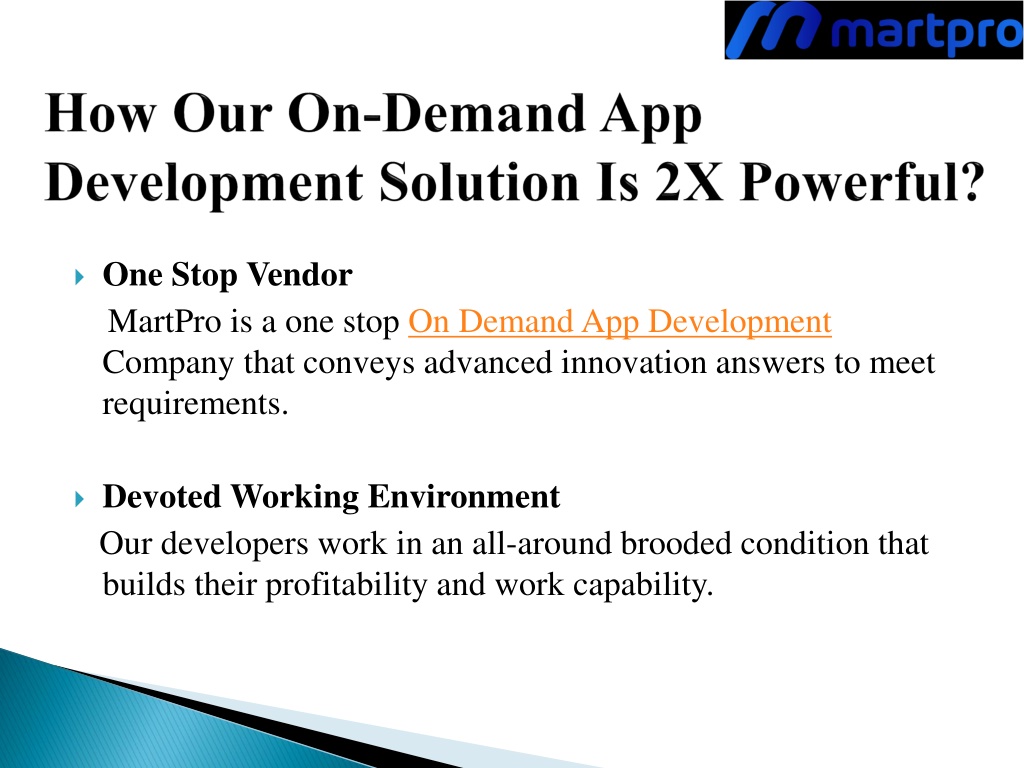 martpro

How Our On-Demand App Development Solution Is 2X Powerful?

One Stop Vendor

MartPro is a one stop On Demand App Development Company that conveys advanced innovation answers to meet requirements.

Devoted Working Environment

Our developers work in an all-around brooded condition that builds their profitability and work capability.